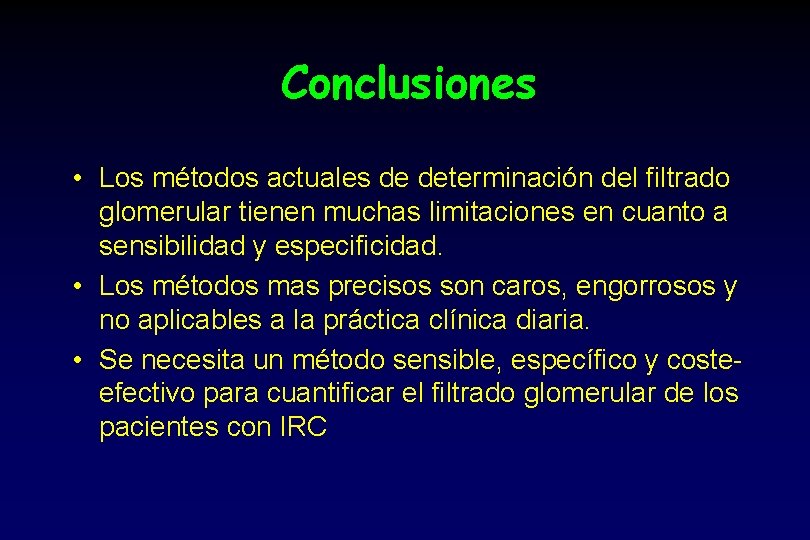 Conclusiones

• Los métodos actuales de determinación del filtrado glomerular tienen muchas limitaciones en cuanto a sensibilidad y especificidad.
• Los métodos mas precisos son caros, engorrosos y no aplicables a la práctica clínica diaria.
• Se necesita un método sensible, específico y coste-efectivo para cuantificar el filtrado glomerular de los pacientes con IRC